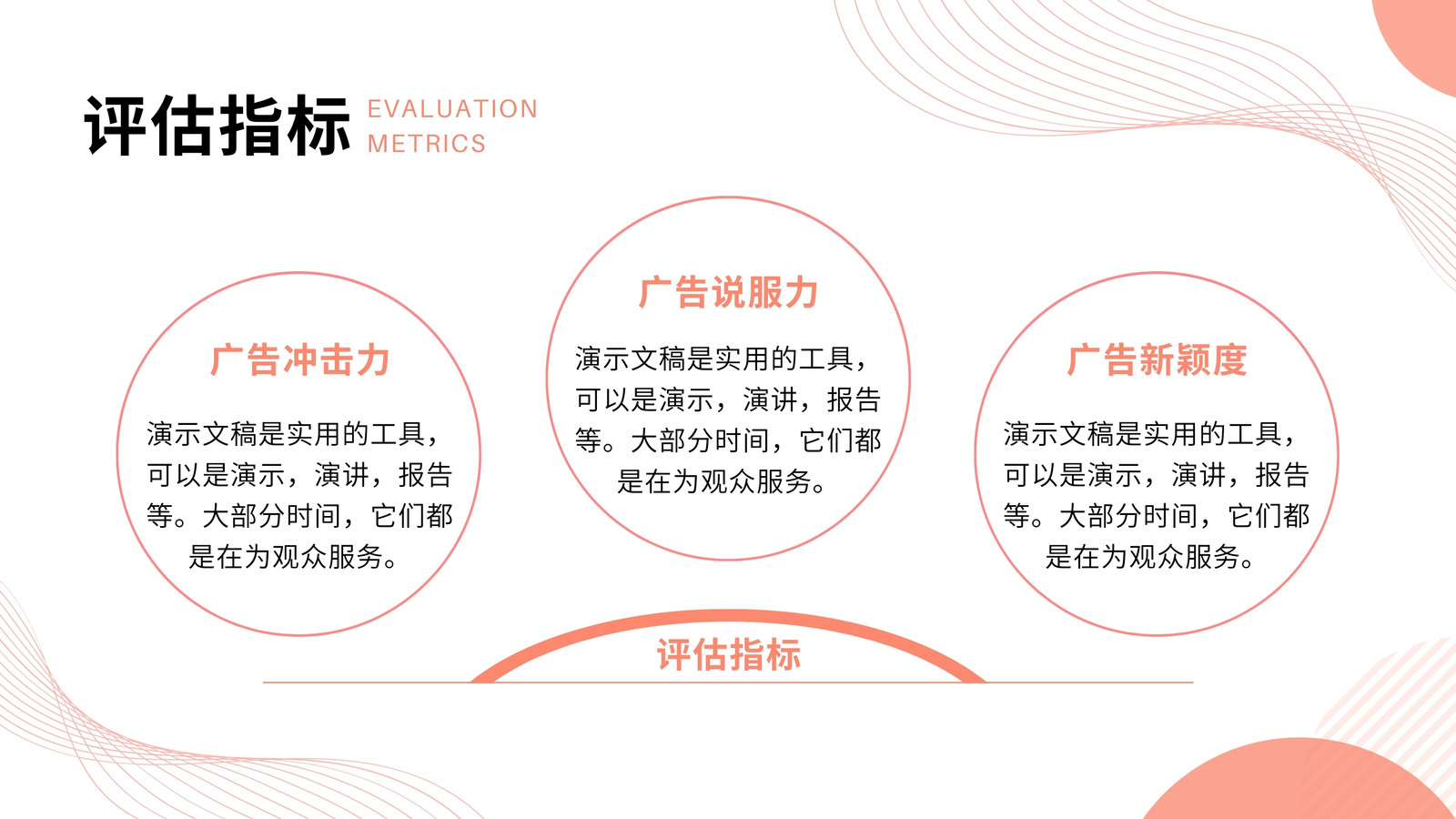 评估指标 EVALUATION METRICS

广告冲击力

演示文稿是实用的工具，可以是演示，演讲，报告等。大部分时间，它们都是在为观众服务。

广告说服力

演示文稿是实用的工具，可以是演示，演讲，报告等。大部分时间，它们都是在为观众服务。

广告新颖度

演示文稿是实用的工具，可以是演示，演讲，报告等。大部分时间，它们都是在为观众服务。

评估指标